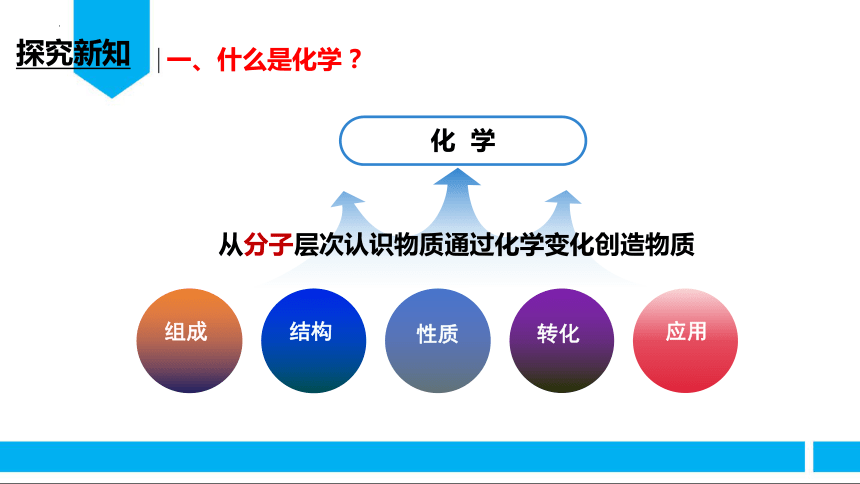 探究新知

一、什么是化学？

化 学

从分子层次认识物质通过化学变化创造物质

组成

结构

性质

转化

应用